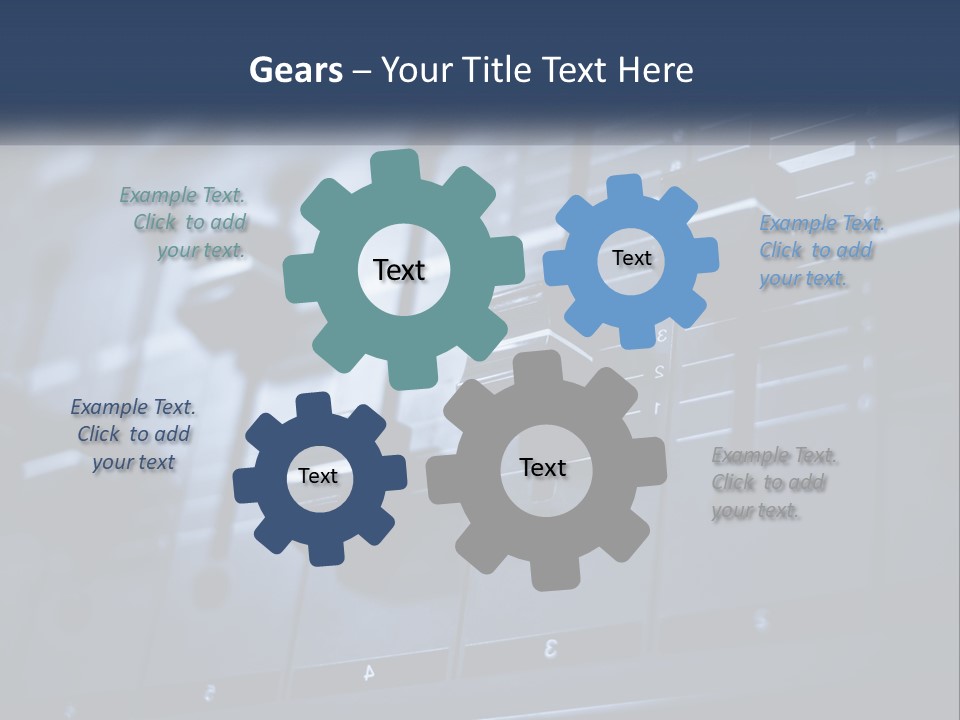 Gears – Your Title Text Here

Example Text. Click to add your text.

Text

Text

Example Text. Click to add your text.

Example Text. Click to add your text

Text

Text

Example Text. Click to add your text.